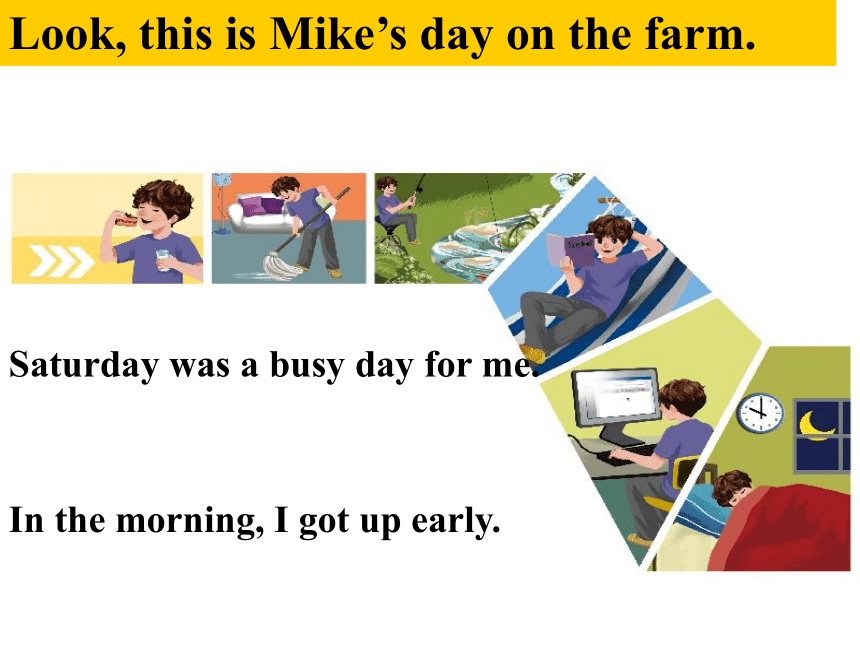 Look, this is Mike's day on the farm.

Saturday was a busy day for me.

In the morning, I got up early.